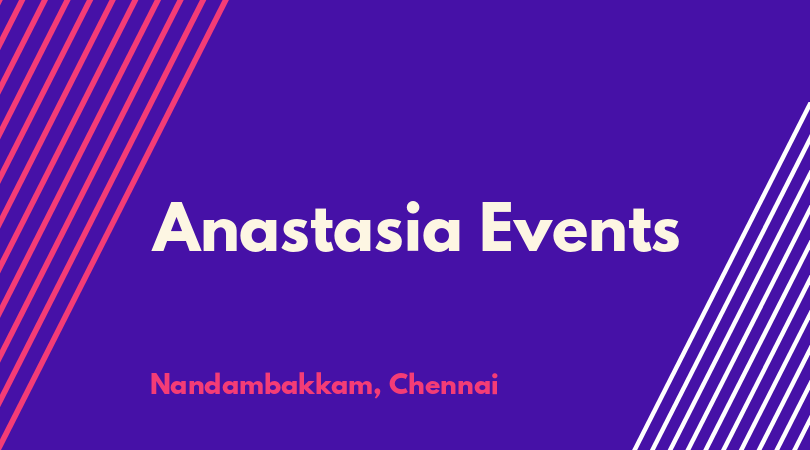 Anastasia Events

Nandambakkam, Chennai